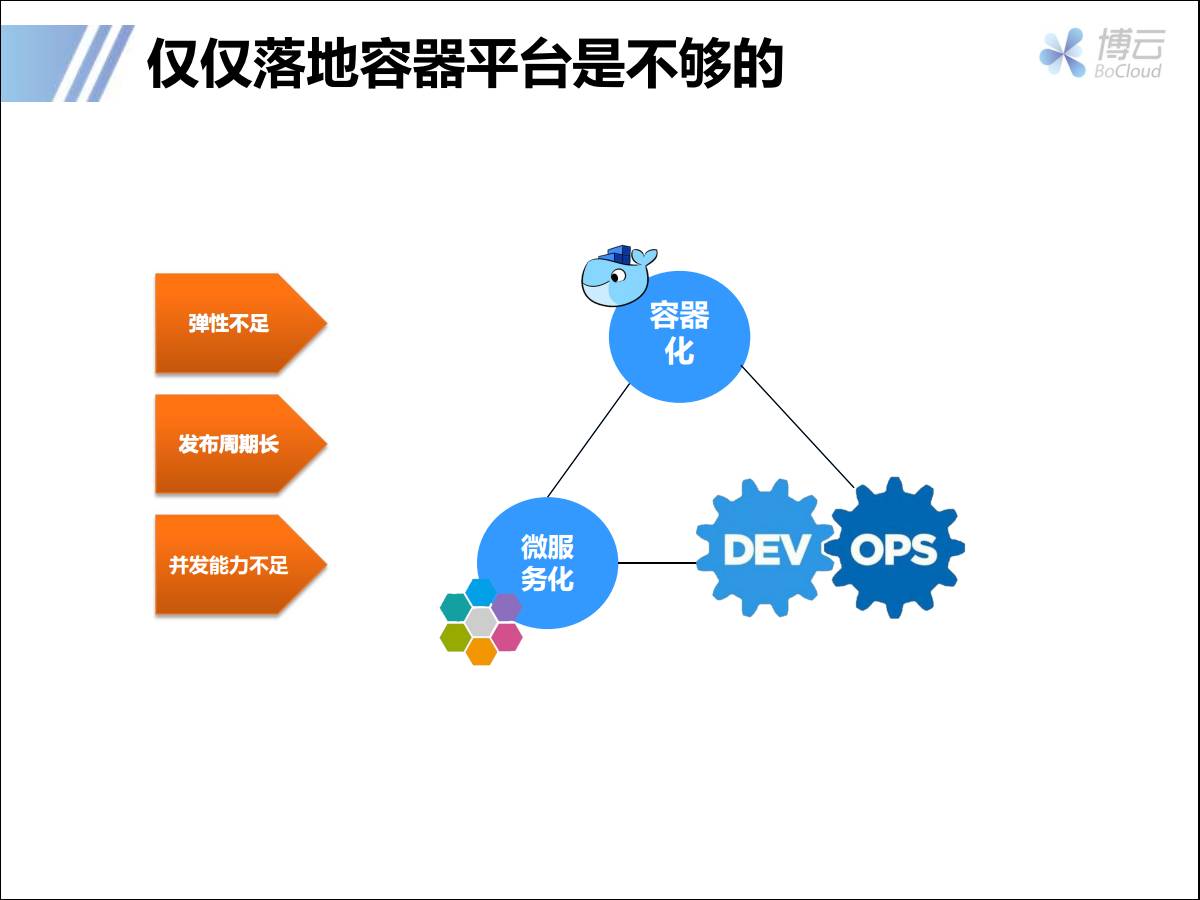 仅仅落地容器平台是不够的

博云
BoCloud

弹性不足

发布周期长

并发能力不足

容器化

微服务化

DEV

OPS